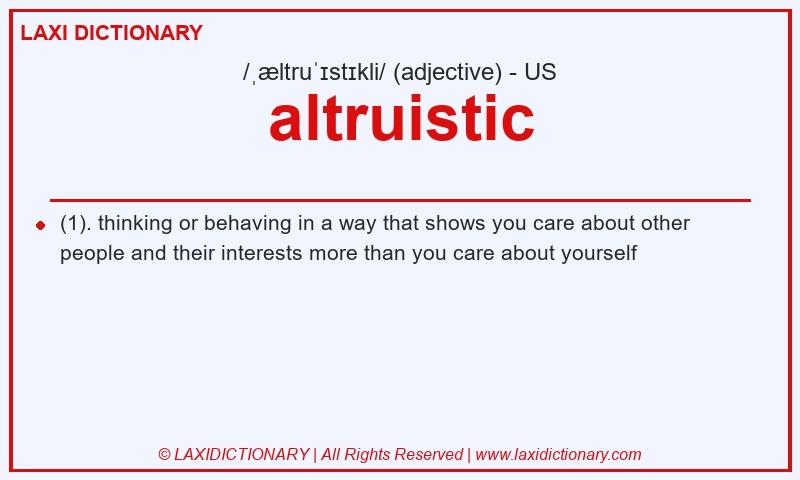 LAXI DICTIONARY

/ˌæltruˈɪstɪkli/ (adjective) - US

altruistic

(1). thinking or behaving in a way that shows you care about other people and their interests more than you care about yourself

© LAXIDICTIONARY | All Rights Reserved | www.laxidictionary.com